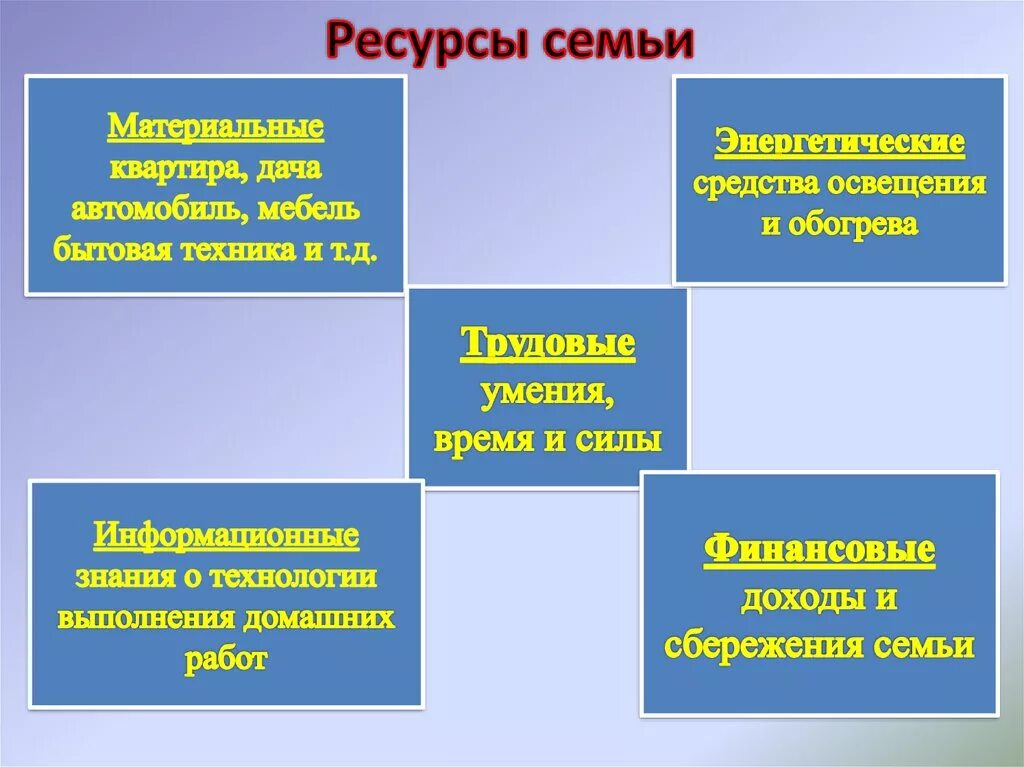 Ресурсы семьи

Материальные
квартира, дача
автомобиль, мебель
бытовая техника и т.д.

Энергетические
средства освещения
и обогрева

Трудовые
умения,
время и силы

Информационные
знания о технологии
выполнения домашних
работ

Финансовые
доходы и
сбережения семьи